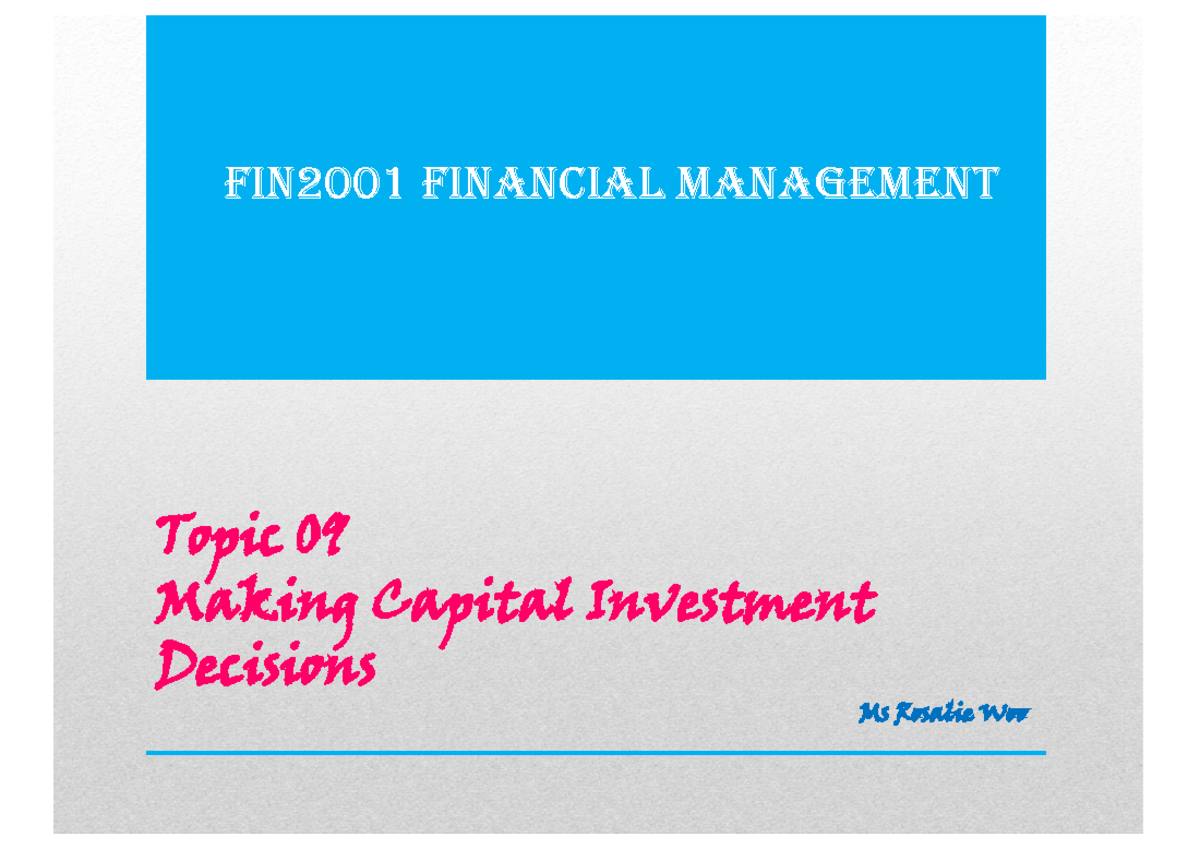 FIN2001 FINANCIAL MANAGEMENT

Topic 09
Making Capital Investment Decisions

Ms Rosalie Woo